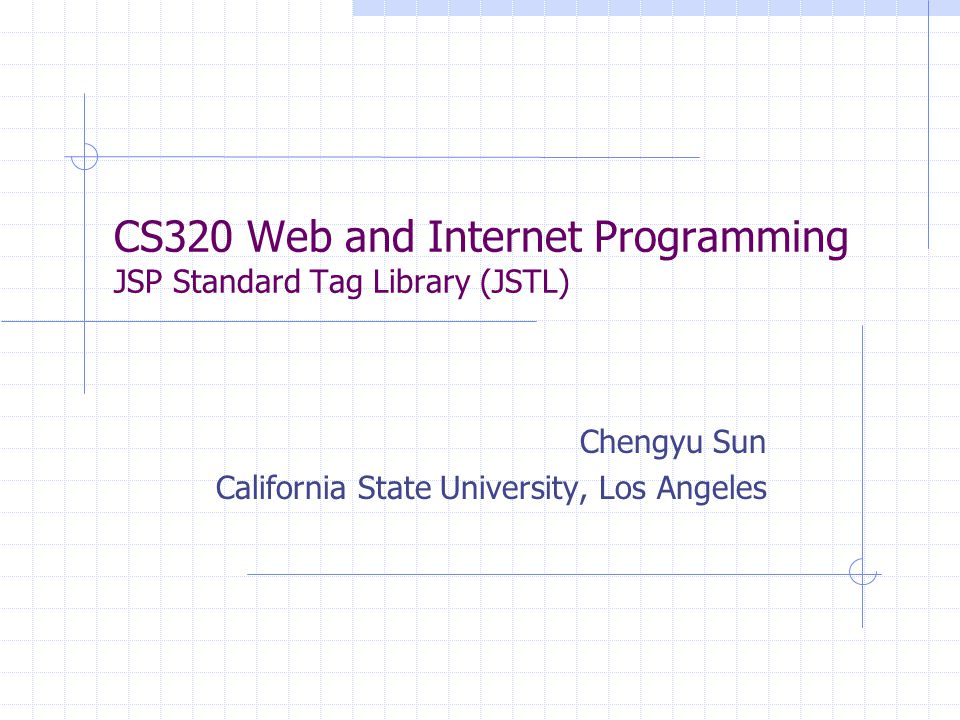 CS320 Web and Internet Programming
JSP Standard Tag Library (JSTL)

Chengyu Sun
California State University, Los Angeles